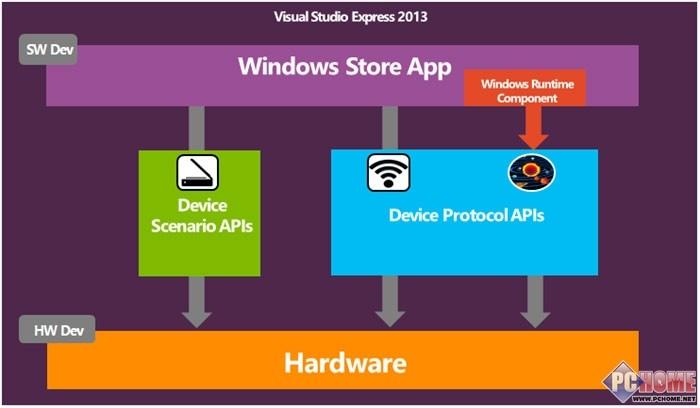 Visual Studio Express 2013

SW Dev

Windows Store App

Windows Runtime Component

Device Scenario APIs

Device Protocol APIs

HW Dev

Hardware

PCHOME
WWW.PCHOME.NET